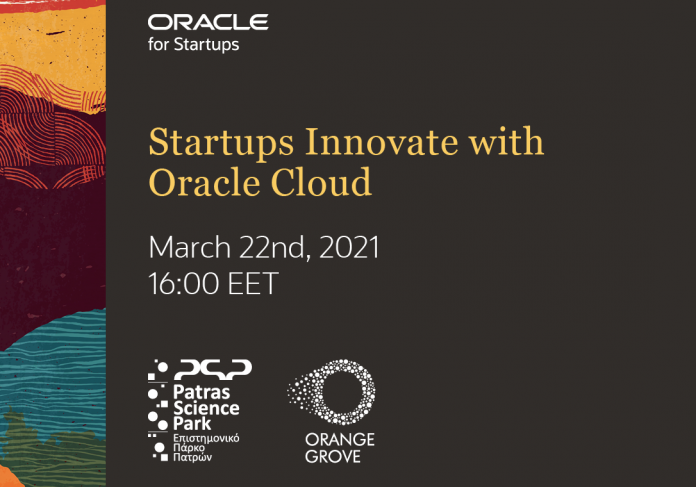 ORACLE
for Startups

Startups Innovate with Oracle Cloud

March 22nd, 2021
16:00 EET

PSP
Patras Science Park
Επιστημονικό Πάρκο Πατρών

ORANGE GROVE